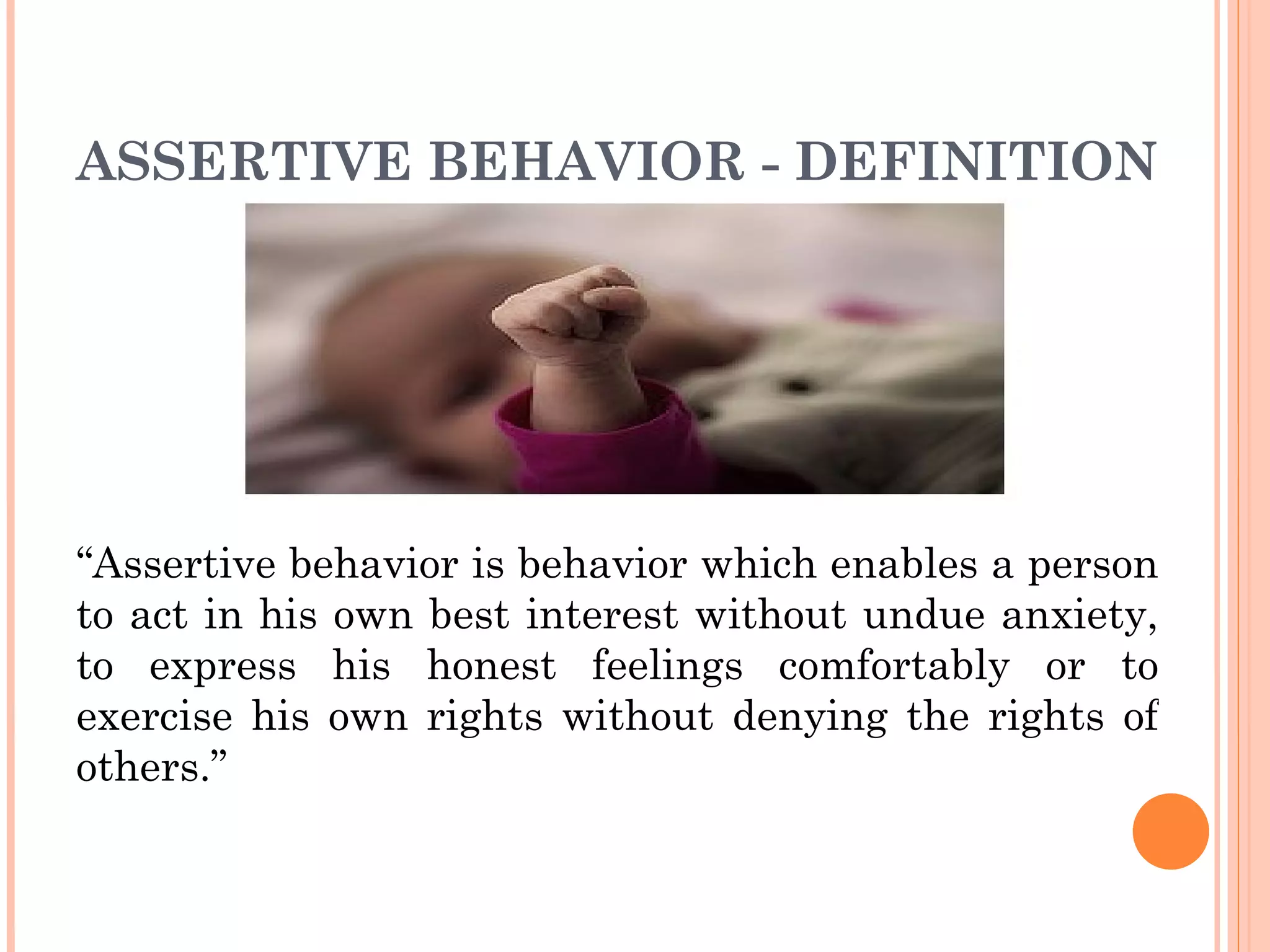 ASSERTIVE BEHAVIOR - DEFINITION

“Assertive behavior is behavior which enables a person to act in his own best interest without undue anxiety, to express his honest feelings comfortably or to exercise his own rights without denying the rights of others.”